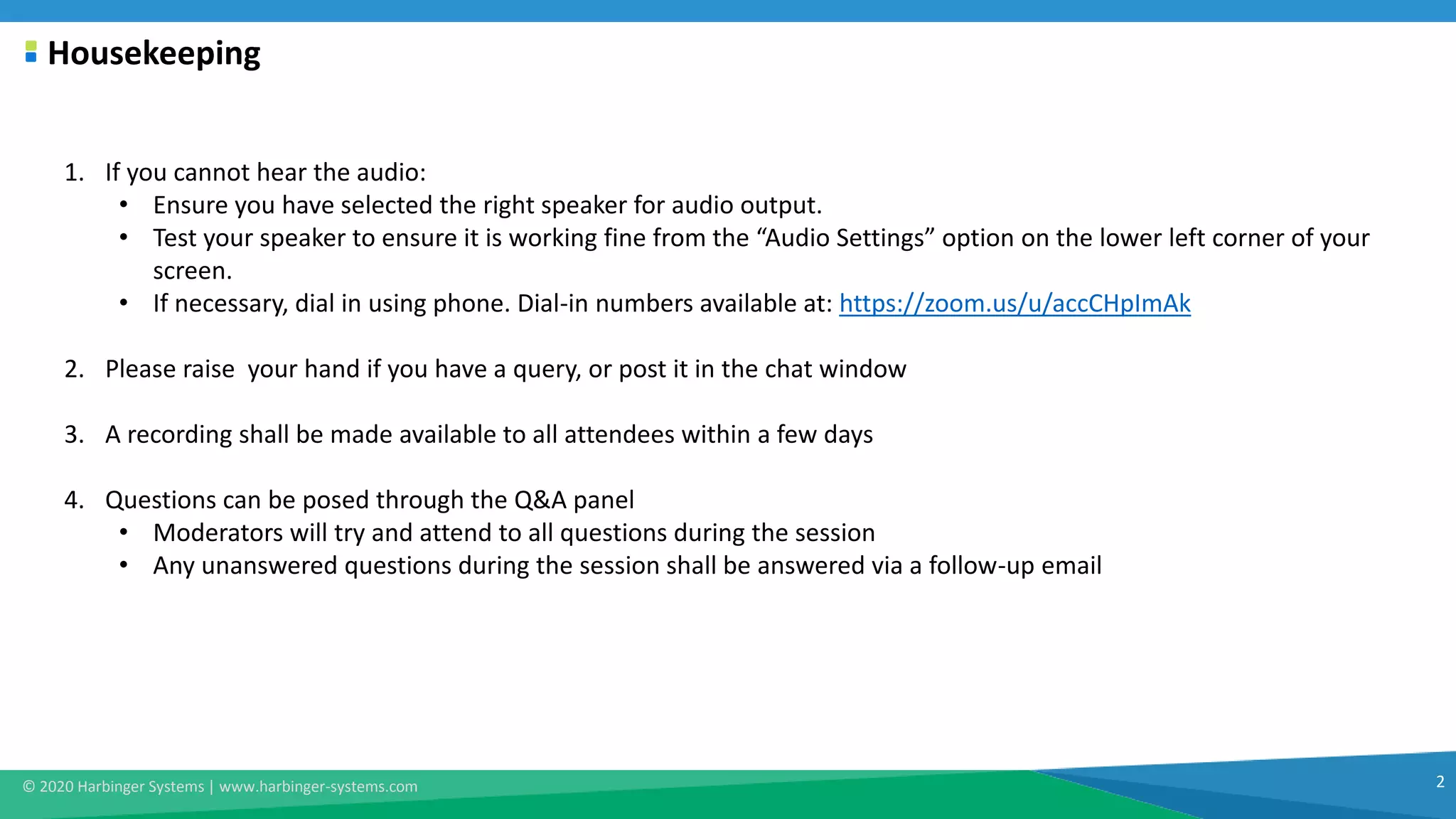 Housekeeping

1. If you cannot hear the audio:
   • Ensure you have selected the right speaker for audio output.
   • Test your speaker to ensure it is working fine from the “Audio Settings” option on the lower left corner of your screen.
   • If necessary, dial in using phone. Dial-in numbers available at: https://zoom.us/u/accCHpImAk

2. Please raise your hand if you have a query, or post it in the chat window

3. A recording shall be made available to all attendees within a few days

4. Questions can be posed through the Q&A panel
   • Moderators will try and attend to all questions during the session
   • Any unanswered questions during the session shall be answered via a follow-up email

© 2020 Harbinger Systems | www.harbinger-systems.com

2